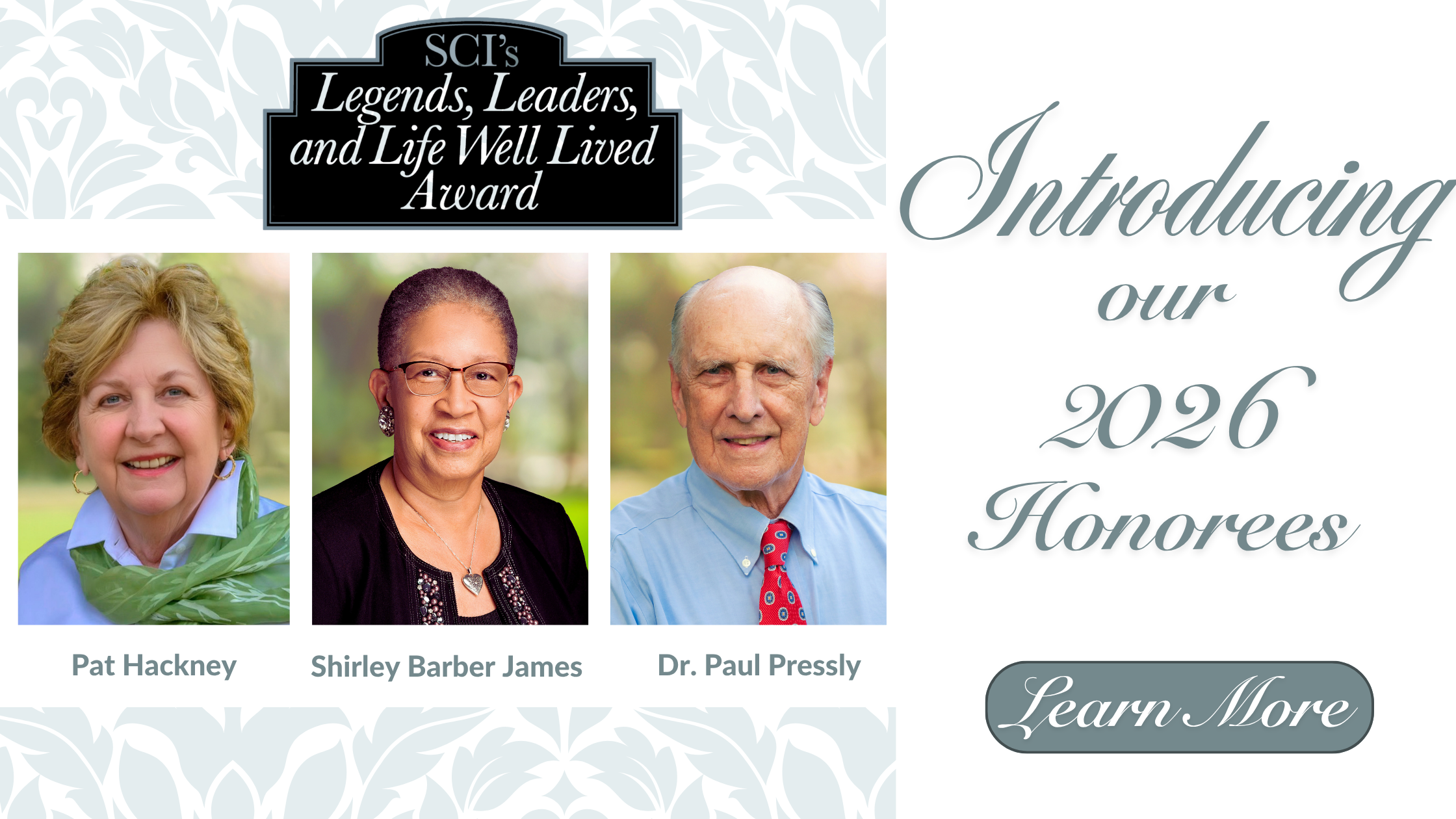 SCI's
Legends, Leaders, and Life Well Lived Award

Pat Hackney

Shirley Barber James

Dr. Paul Pressly

Introducing our 2026 Honorees

Learn More